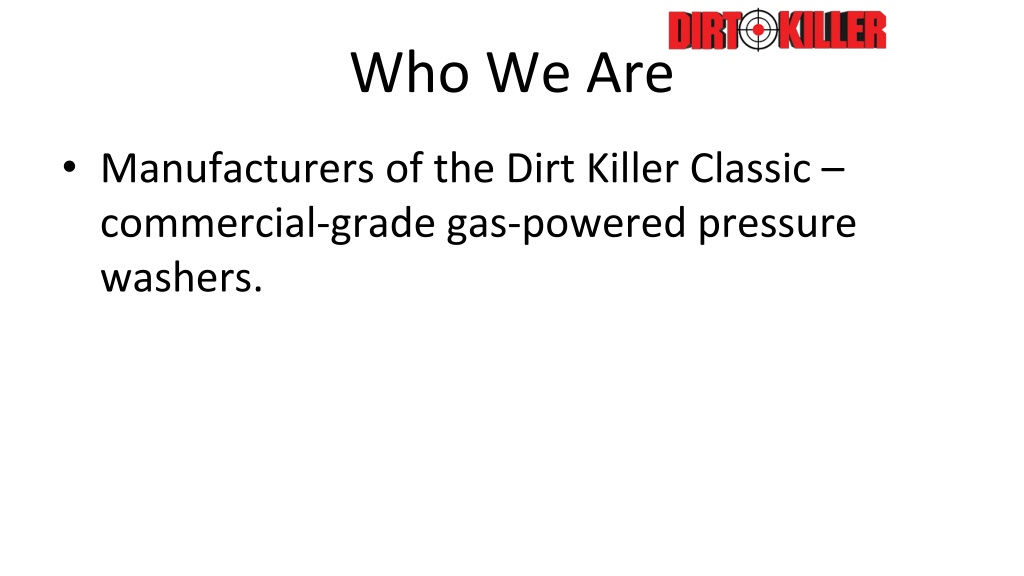 DIRT KILLER

Who We Are

• Manufacturers of the Dirt Killer Classic – commercial-grade gas-powered pressure washers.